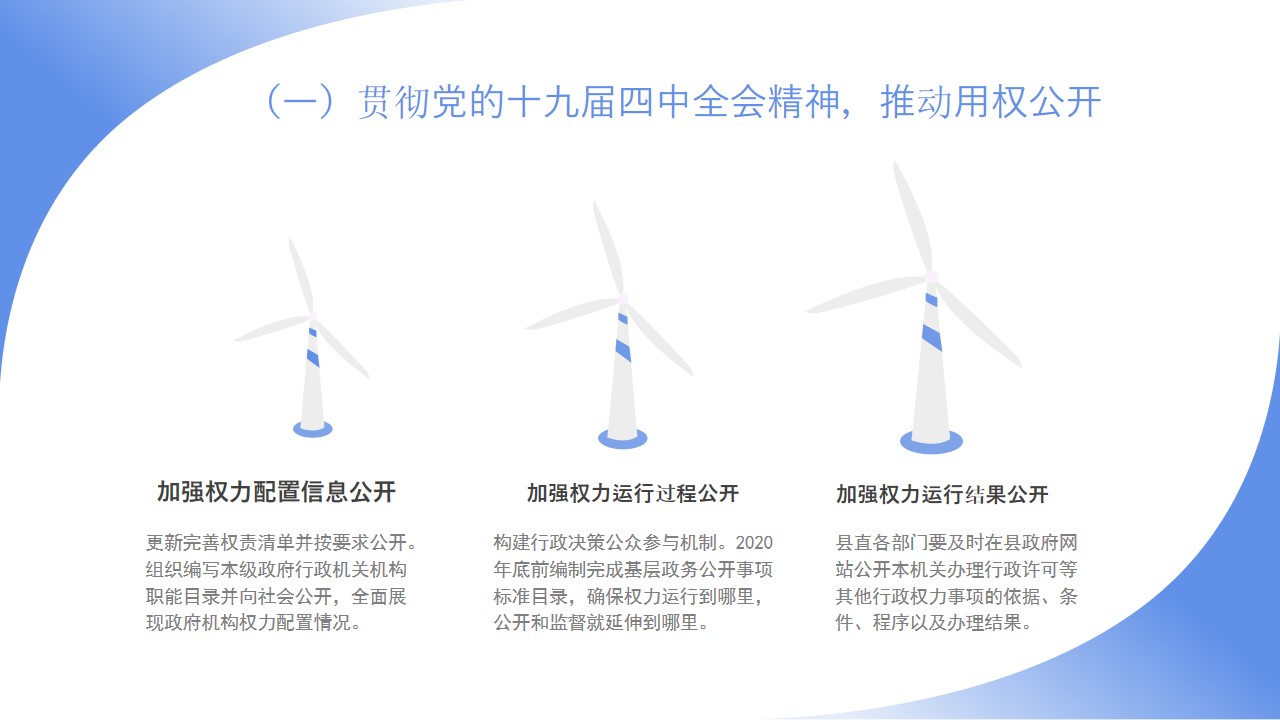 （一）贯彻党的十九届四中全会精神，推动用权公开

加强权力配置信息公开

更新完善权责清单并按要求公开。组织编写本级政府行政机关机构职能目录并向社会公开，全面展现政府机构权力配置情况。

加强权力运行过程公开

构建行政决策公众参与机制。2020年底前编制完成基层政务公开事项标准目录，确保权力运行到哪里，公开和监督就延伸到哪里。

加强权力运行结果公开

县直各部门要及时在县政府网站公开本机关办理行政许可等其他行政权力事项的依据、条件、程序以及办理结果。